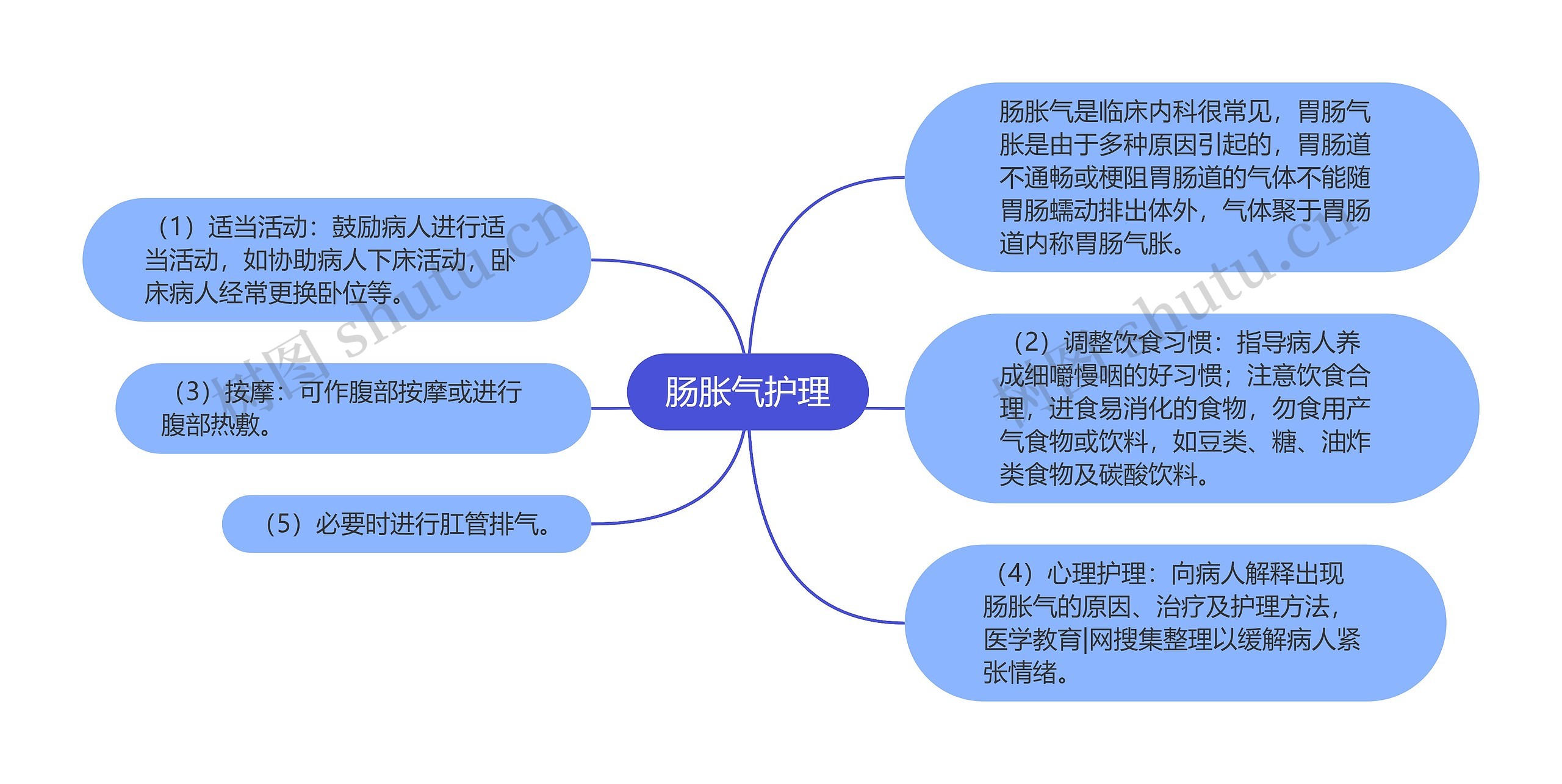 肠胀气护理

肠胀气是临床内科很常见，胃肠气胀是由于多种原因引起的，胃肠道不通畅或梗阻胃肠道的气体不能随胃肠蠕动排出体外，气体聚于胃肠道内称胃肠气胀。

（1）适当活动：鼓励病人进行适当活动，如协助病人下床活动，卧床病人经常更换卧位等。

（2）调整饮食习惯：指导病人养成细嚼慢咽的好习惯；注意饮食合理，进食易消化的食物，勿食用产气食物或饮料，如豆类、糖、油炸类食物及碳酸饮料。

（3）按摩：可作腹部按摩或进行腹部热敷。

（4）心理护理：向病人解释出现肠胀气的原因、治疗及护理方法，医学教育|网搜集整理以缓解病人紧张情绪。

（5）必要时进行肛管排气。

树图 shutu.cn

树图 shutu.cn